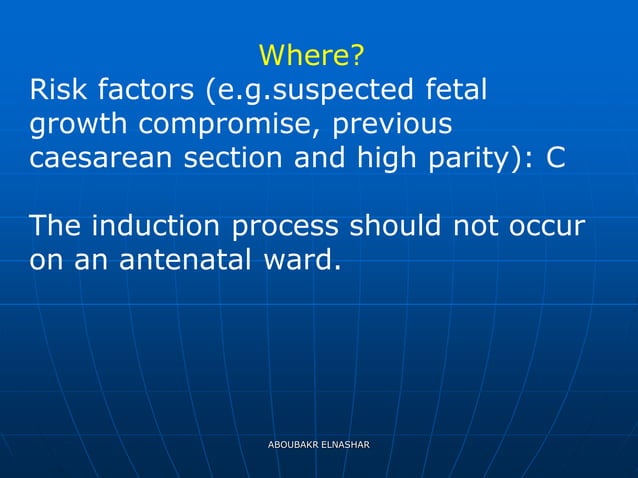 Where?

Risk factors (e.g.suspected fetal growth compromise, previous caesarean section and high parity): C

The induction process should not occur on an antenatal ward.

ABOUBAKR ELNASHAR